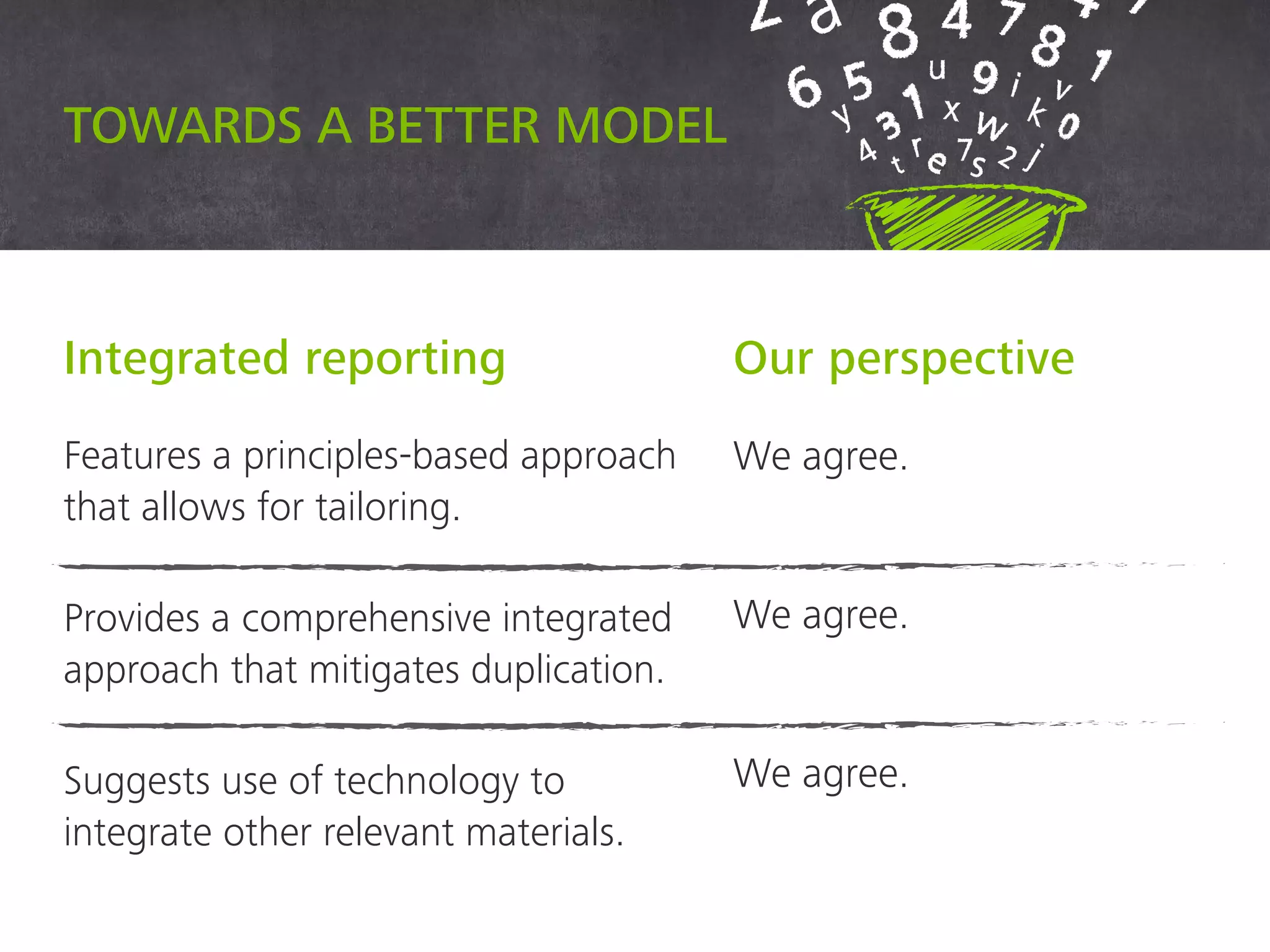 TOWARDS A BETTER MODEL

| Integrated reporting | Our perspective |
|---|---|
| Features a principles-based approach that allows for tailoring. | We agree. |
| Provides a comprehensive integrated approach that mitigates duplication. | We agree. |
| Suggests use of technology to integrate other relevant materials. | We agree. |